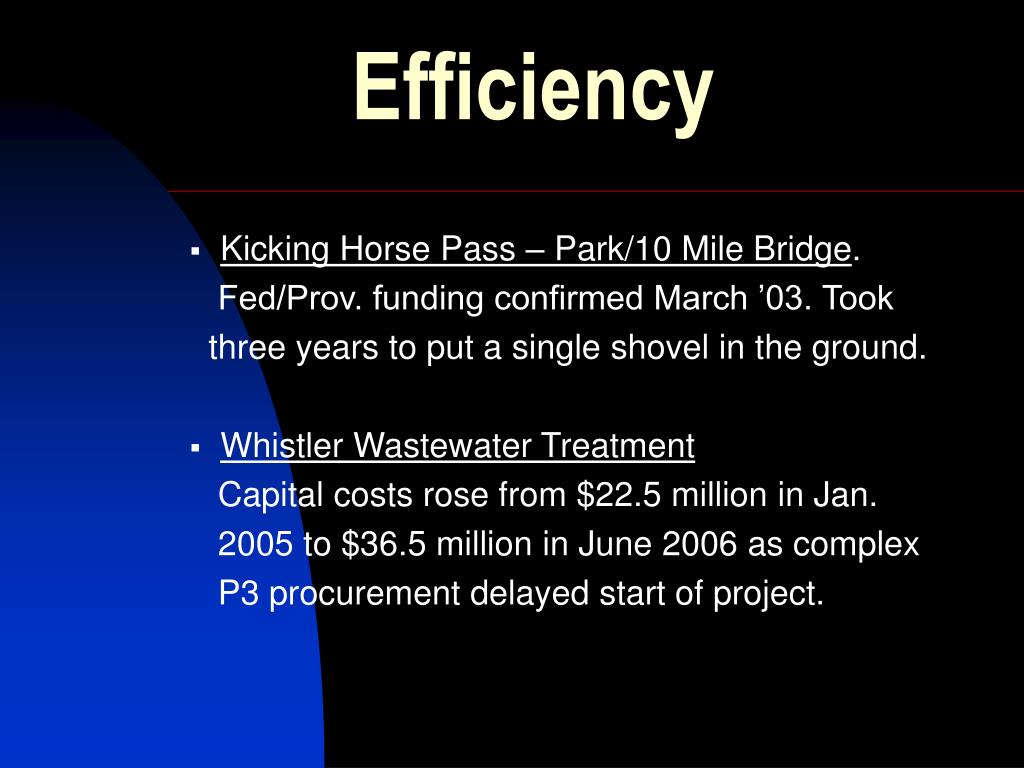 Efficiency

▪ Kicking Horse Pass – Park/10 Mile Bridge. Fed/Prov. funding confirmed March ’03. Took three years to put a single shovel in the ground.

▪ Whistler Wastewater Treatment Capital costs rose from \$22.5 million in Jan. 2005 to \$36.5 million in June 2006 as complex P3 procurement delayed start of project.